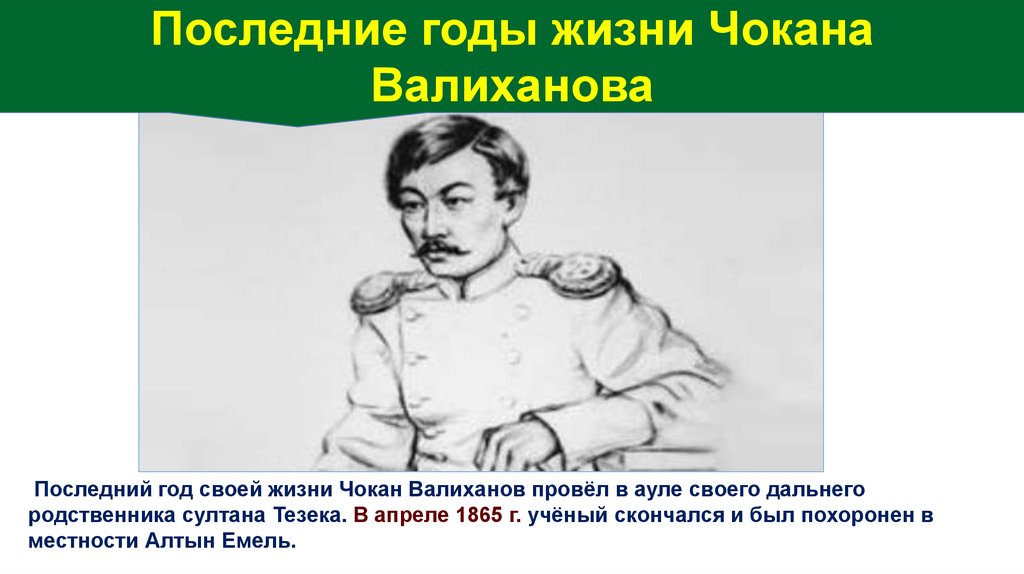 Последние годы жизни Чокана Валиханова

Последний год своей жизни Чокан Валиханов провёл в ауле своего дальнего родственника султана Тезека. В апреле 1865 г. учёный скончался и был похоронен в местности Алтын Емель.